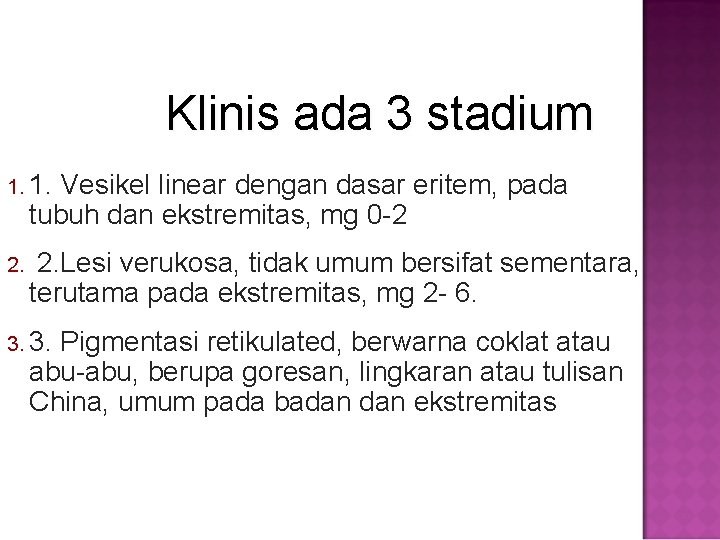 Klinis ada 3 stadium

1. 1. Vesikel linear dengan dasar eritem, pada tubuh dan ekstremitas, mg 0-2

2. 2.Lesi verukosa, tidak umum bersifat sementara, terutama pada ekstremitas, mg 2- 6.

3. 3. Pigmentasi retikulated, berwarna coklat atau abu-abu, berupa goresan, lingkaran atau tulisan China, umum pada badan dan ekstremitas